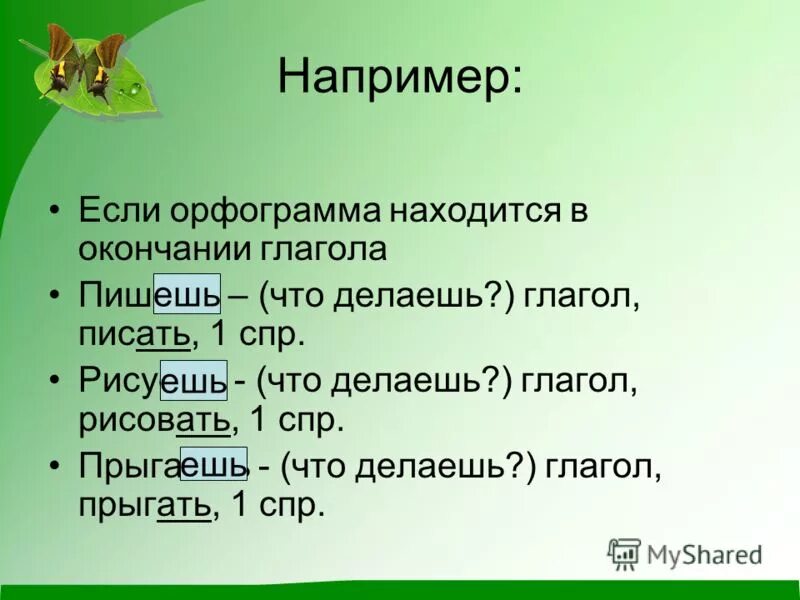 Например:

• Если орфограмма находится в окончании глагола

• Пишешь – (что делаешь?) глагол, писать, 1 спр.

• Рисуешь - (что делаешь?) глагол, рисовать, 1 спр.

• Прыгаешь - (что делаешь?) глагол, прыгать, 1 спр.

MyShared